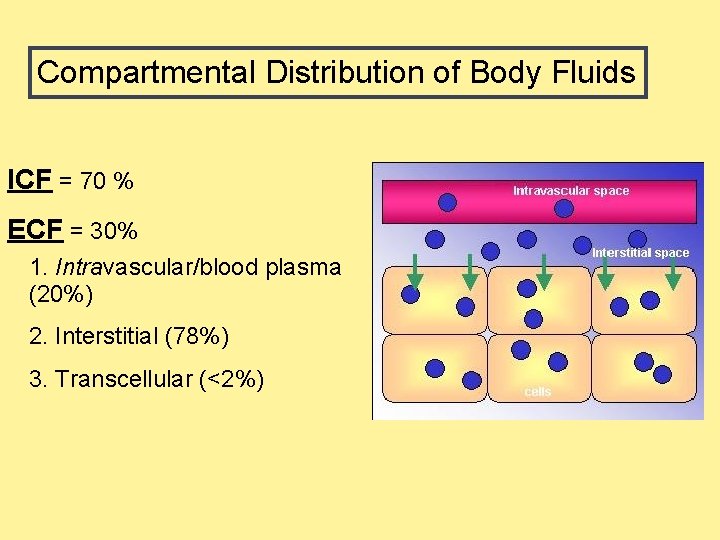 Compartmental Distribution of Body Fluids

ICF = 70 %

ECF = 30%

1. Intravascular/blood plasma (20%)

2. Interstitial (78%)

3. Transcellular (<2%)

Intravascular space

Interstitial space

cells